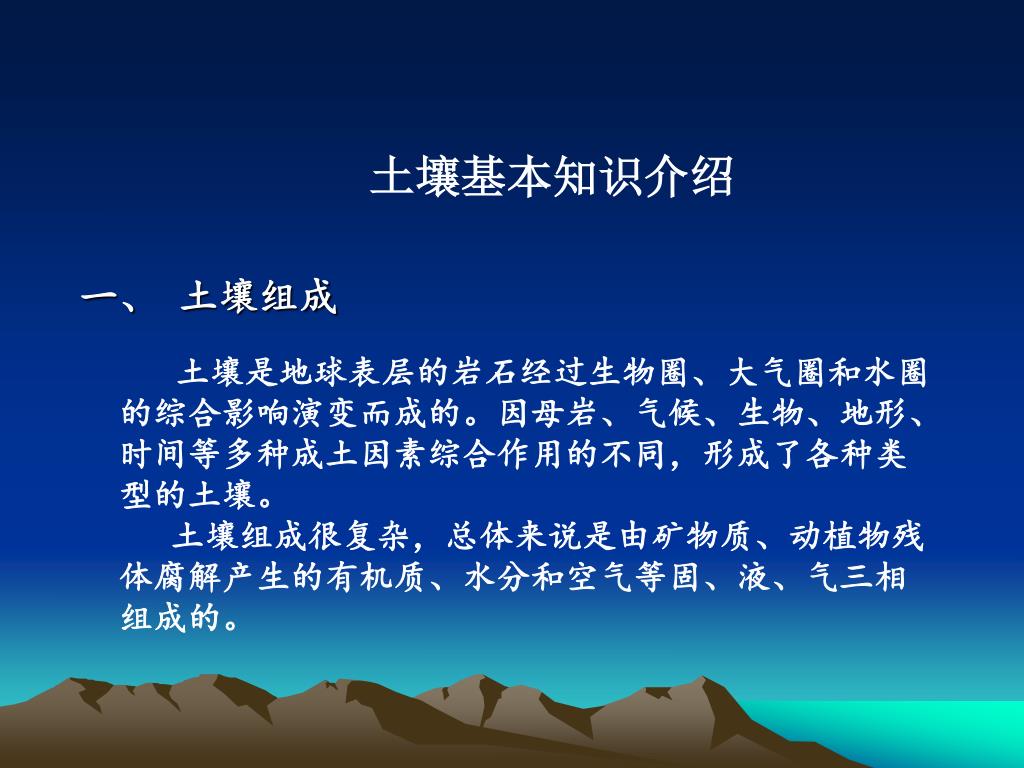 土壤基本知识介绍

一、 土壤组成

土壤是地球表层的岩石经过生物圈、大气圈和水圈的综合影响演变而成的。因母岩、气候、生物、地形、时间等多种成土因素综合作用的不同，形成了各种类型的土壤。

土壤组成很复杂，总体来说是由矿物质、动植物残体腐解产生的有机质、水分和空气等固、液、气三相组成的。